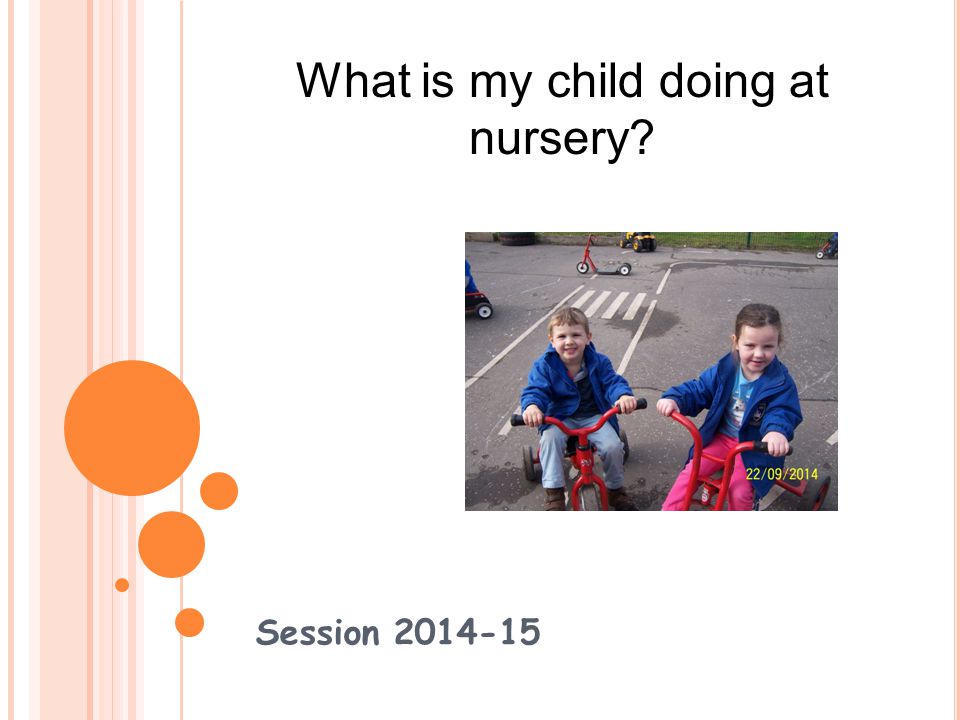 What is my child doing at nursery?

22/09/2014

Session 2014-15